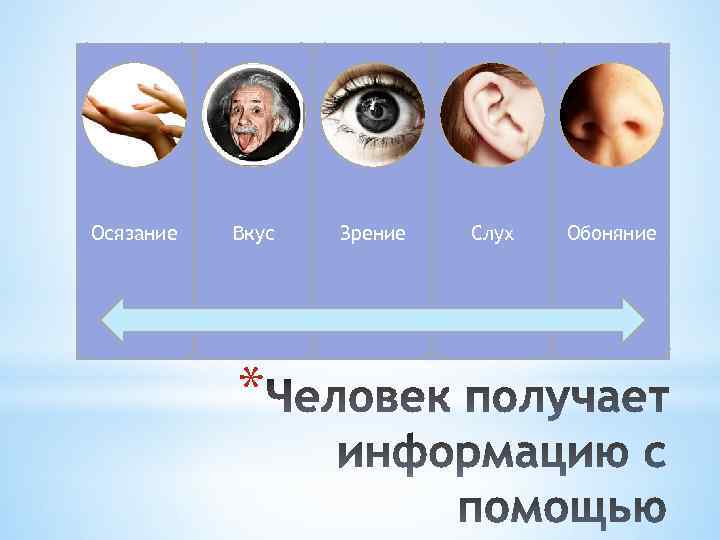 Осязание

Вкус

Зрение

Слух

Обоняние

*Человек получает информацию с помощью